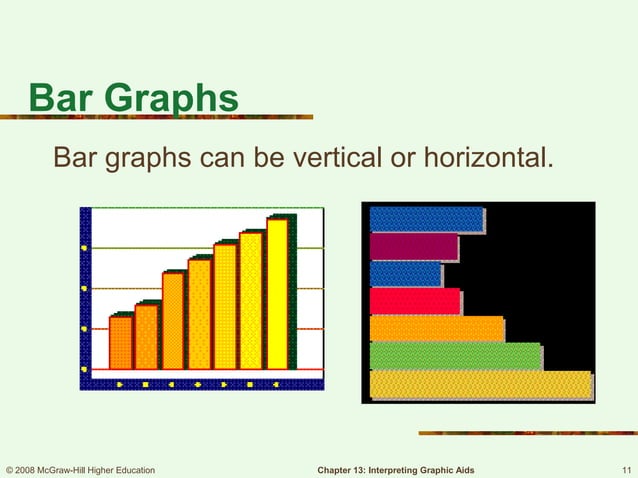 Bar Graphs

Bar graphs can be vertical or horizontal.

© 2008 McGraw-Hill Higher Education

Chapter 13: Interpreting Graphic Aids

11